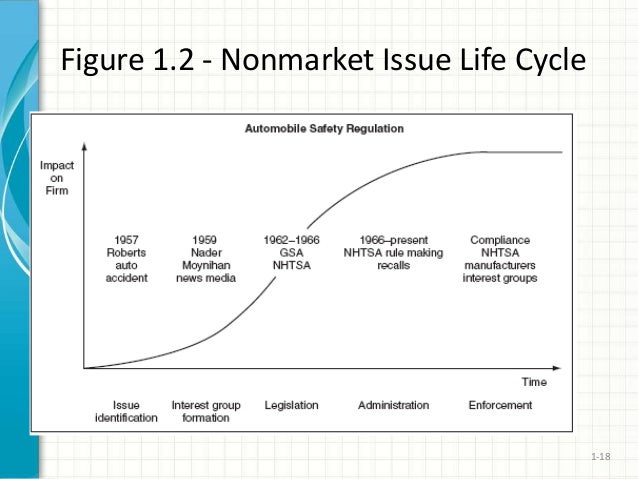 Figure 1.2 - Nonmarket Issue Life Cycle

Automobile Safety Regulation

Impact on Firm

1957 Roberts auto accident

1959 Nader Moynihan news media

1962–1966 GSA NHTSA

1966–present NHTSA rule making recalls

Compliance NHTSA manufacturers interest groups

Time

Issue identification

Interest group formation

Legislation

Administration

Enforcement

1-18